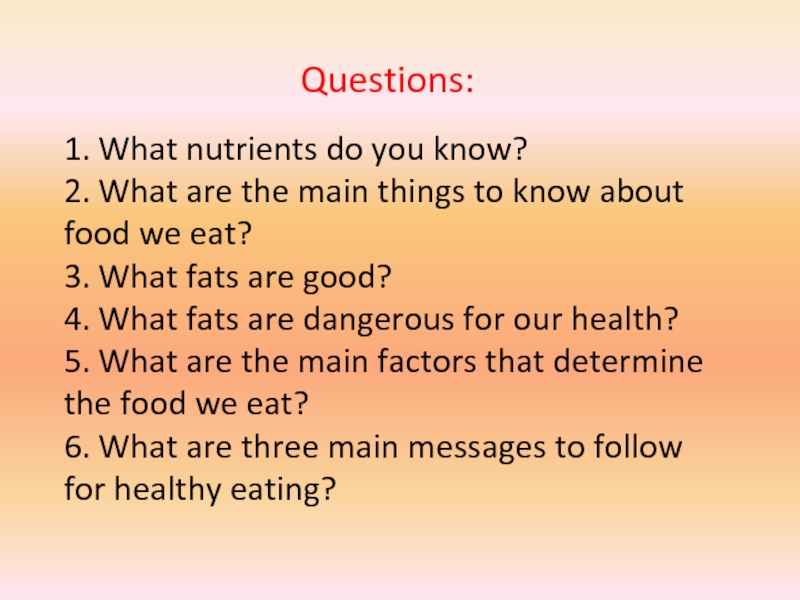 Questions:

1. What nutrients do you know?
2. What are the main things to know about food we eat?
3. What fats are good?
4. What fats are dangerous for our health?
5. What are the main factors that determine the food we eat?
6. What are three main messages to follow for healthy eating?